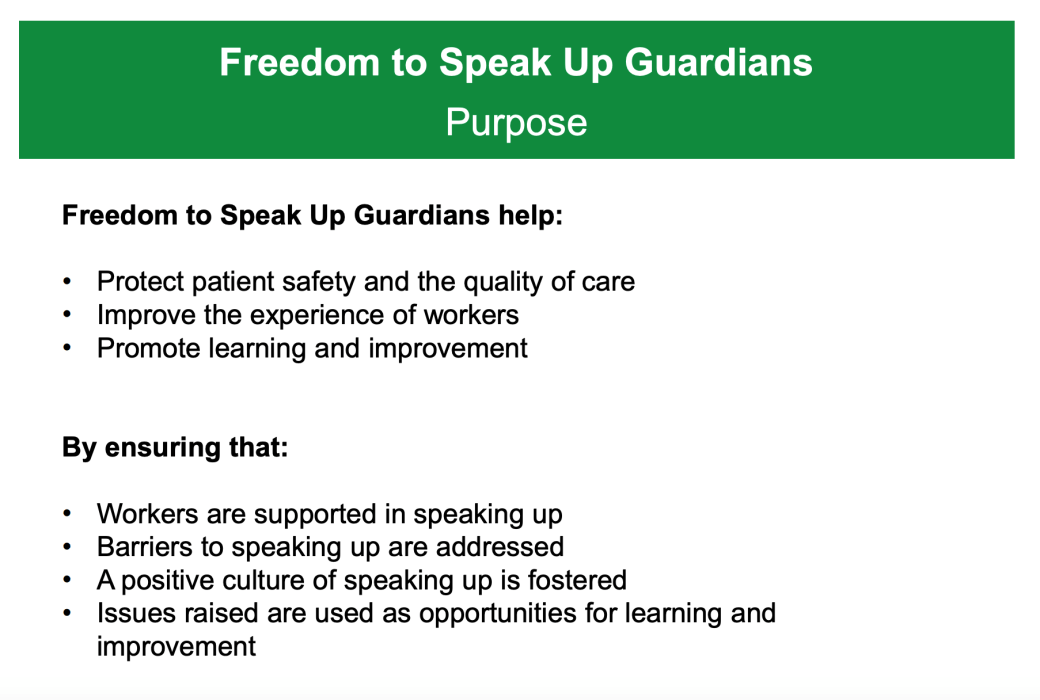 Freedom to Speak Up Guardians
Purpose

Freedom to Speak Up Guardians help:

• Protect patient safety and the quality of care
• Improve the experience of workers
• Promote learning and improvement

By ensuring that:

• Workers are supported in speaking up
• Barriers to speaking up are addressed
• A positive culture of speaking up is fostered
• Issues raised are used as opportunities for learning and improvement